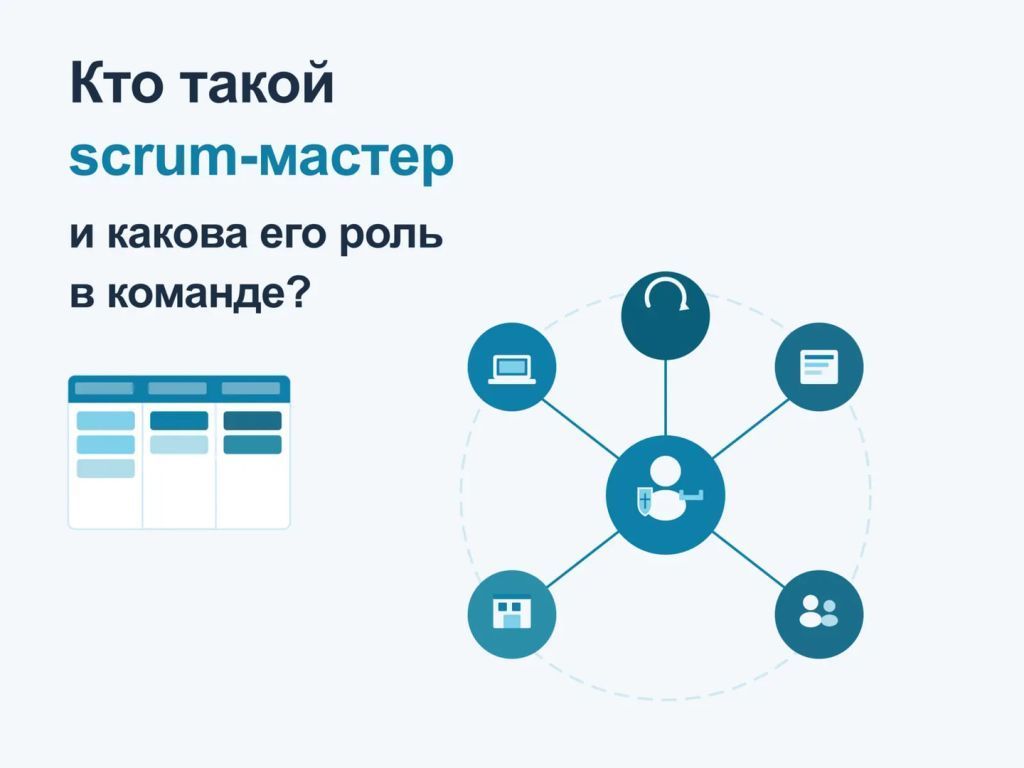 Кто такой
scrum-мастер
и какова его роль
в команде?